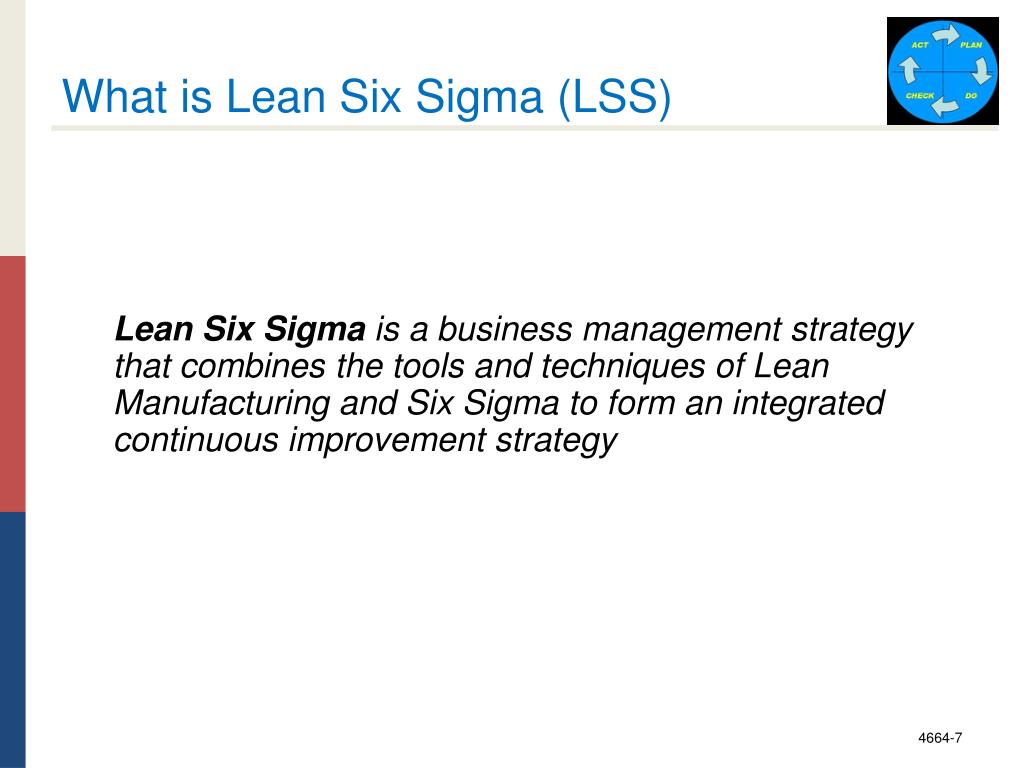 What is Lean Six Sigma (LSS)

ACT PLAN CHECK DO

Lean Six Sigma is a business management strategy that combines the tools and techniques of Lean Manufacturing and Six Sigma to form an integrated continuous improvement strategy

4664-7